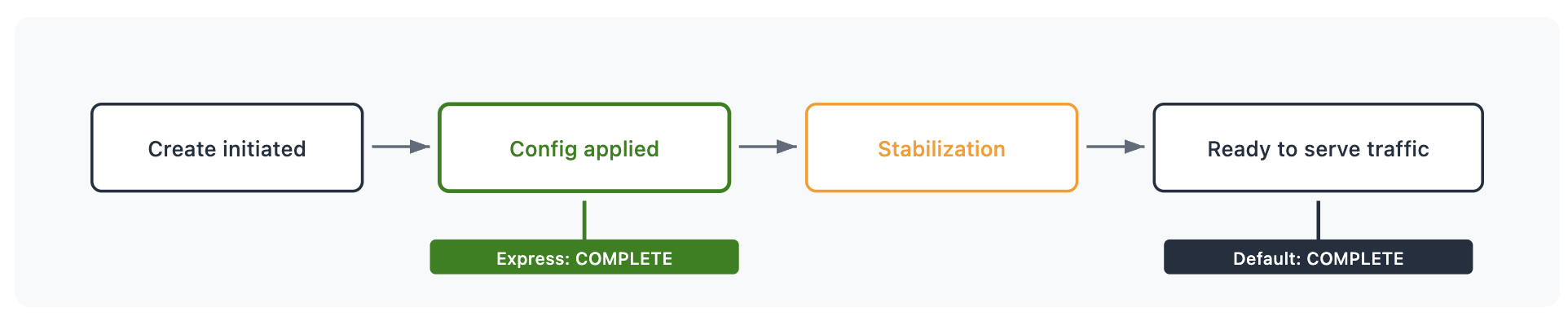 Create initiated

Config applied

Stabilization

Ready to serve traffic

Express: COMPLETE

Default: COMPLETE